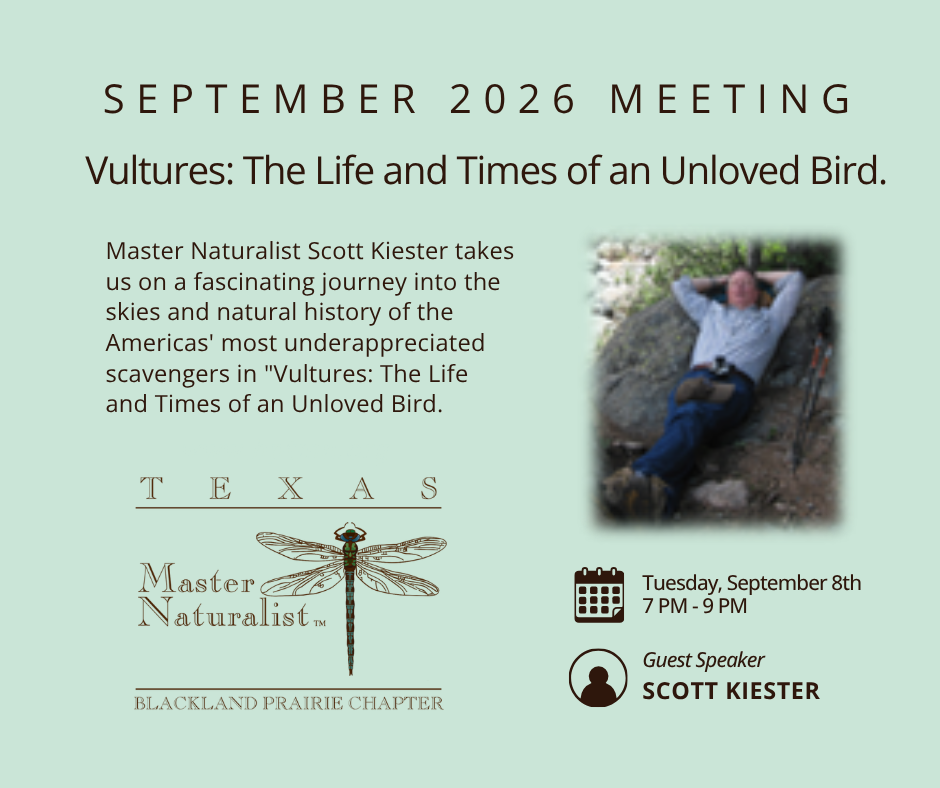 SEPTEMBER 2026 MEETING

Vultures: The Life and Times of an Unloved Bird.

Master Naturalist Scott Kiester takes us on a fascinating journey into the skies and natural history of the Americas' most underappreciated scavengers in "Vultures: The Life and Times of an Unloved Bird.

TEXAS

Master Naturalist™

BLACKLAND PRAIRIE CHAPTER

Tuesday, September 8th
7 PM - 9 PM

Guest Speaker
SCOTT KIESTER